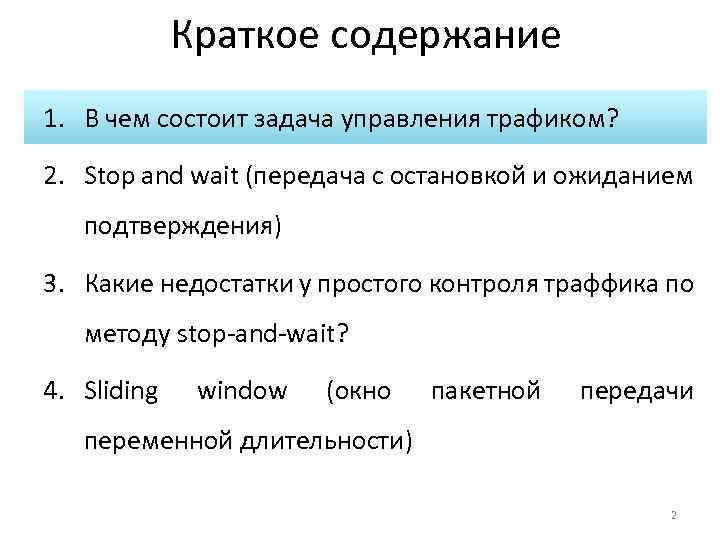 Краткое содержание

1. В чем состоит задача управления трафиком?

2. Stop and wait (передача с остановкой и ожиданием подтверждения)

3. Какие недостатки у простого контроля траффика по методу stop-and-wait?

4. Sliding window (окно пакетной передачи переменной длительности)

2